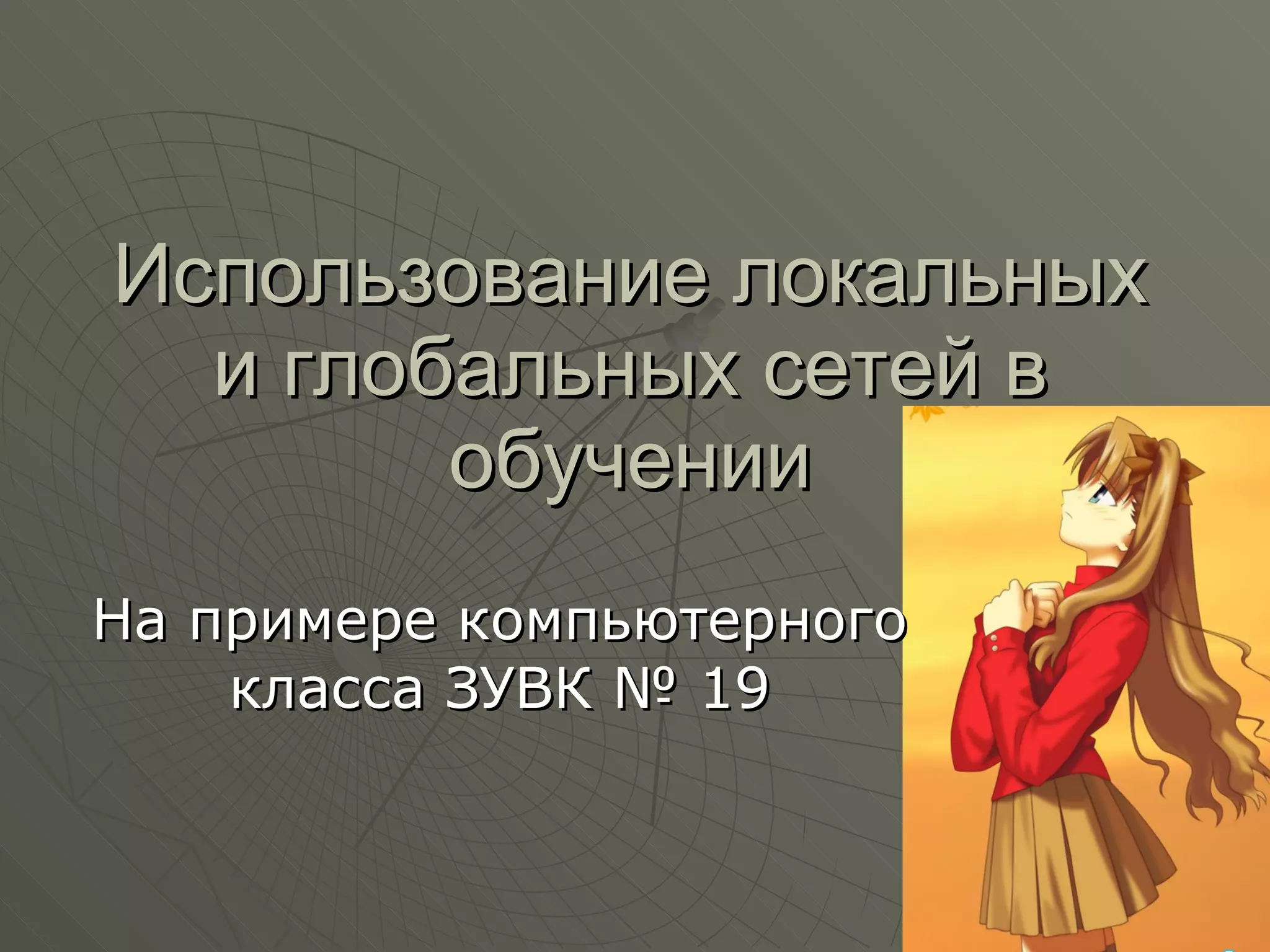 Использование локальных и глобальных сетей в обучении

На примере компьютерного класса ЗУВК № 19